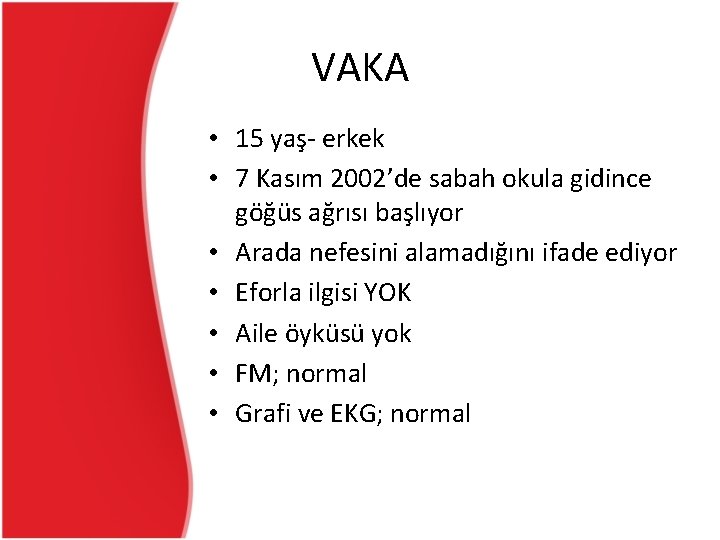 VAKA

• 15 yaş- erkek
• 7 Kasım 2002'de sabah okula gidince göğüs ağrısı başlıyor
• Arada nefesini alamadığını ifade ediyor
• Eforla ilgisi YOK
• Aile öyküsü yok
• FM; normal
• Grafi ve EKG; normal